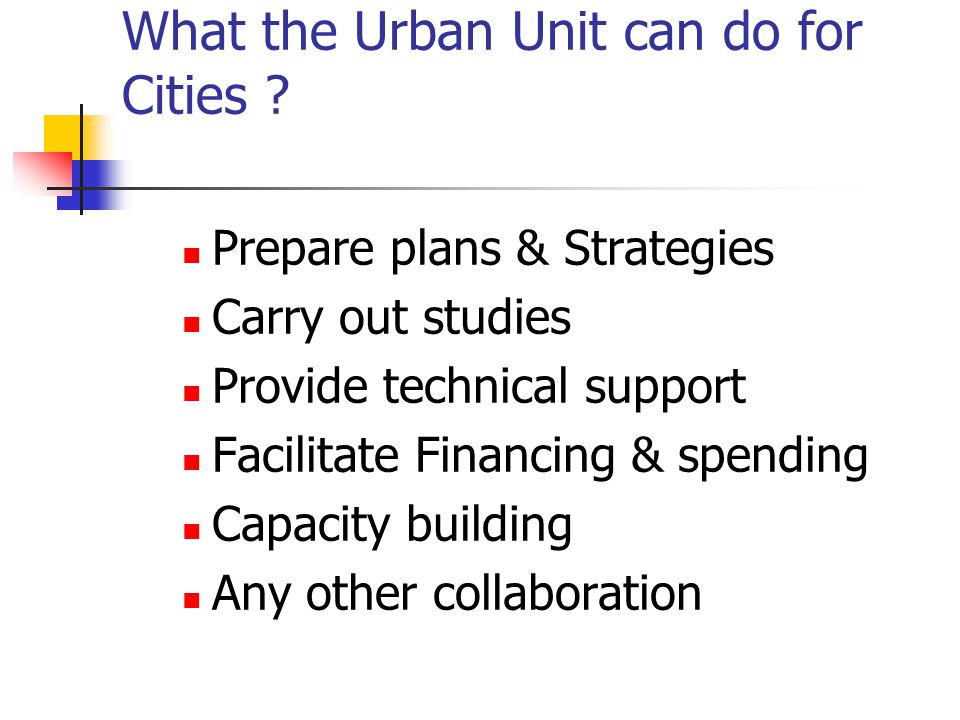 What the Urban Unit can do for Cities ?

- Prepare plans & Strategies
- Carry out studies
- Provide technical support
- Facilitate Financing & spending
- Capacity building
- Any other collaboration